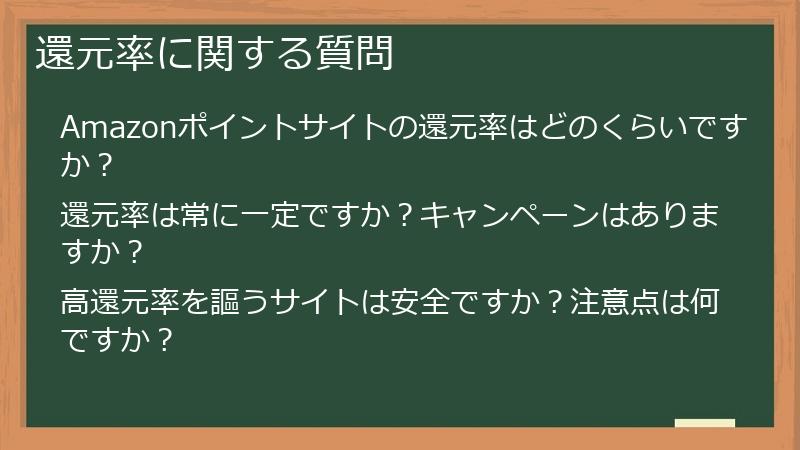 還元率に関する質問

Amazonポイントサイトの還元率はどのくらいですか？

還元率は常に一定ですか？キャンペーンはありますか？

高還元率を謳うサイトは安全ですか？注意点は何ですか？